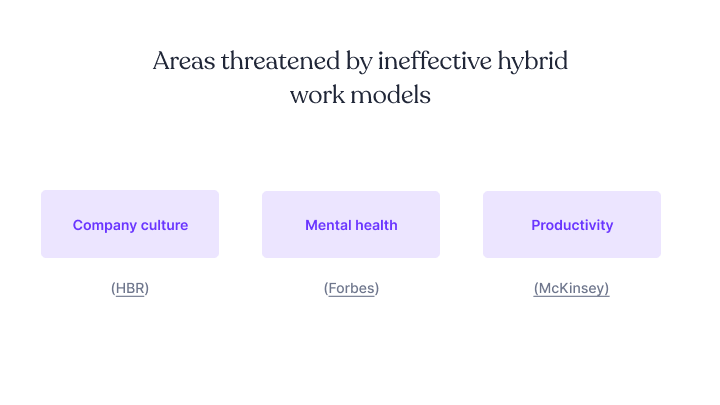 Areas threatened by ineffective hybrid work models

Company culture

(HBR)

Mental health

(Forbes)

Productivity

(McKinsey)